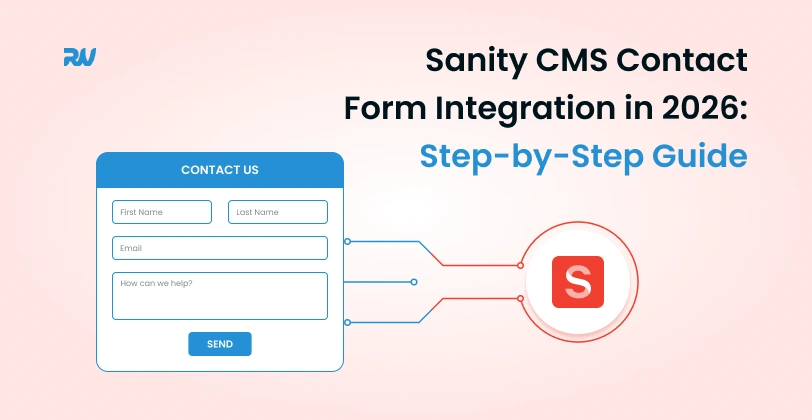 RW

Sanity CMS Contact Form Integration in 2026: Step-by-Step Guide

CONTACT US

First Name

Last Name

Email

How can we help?

SEND

S